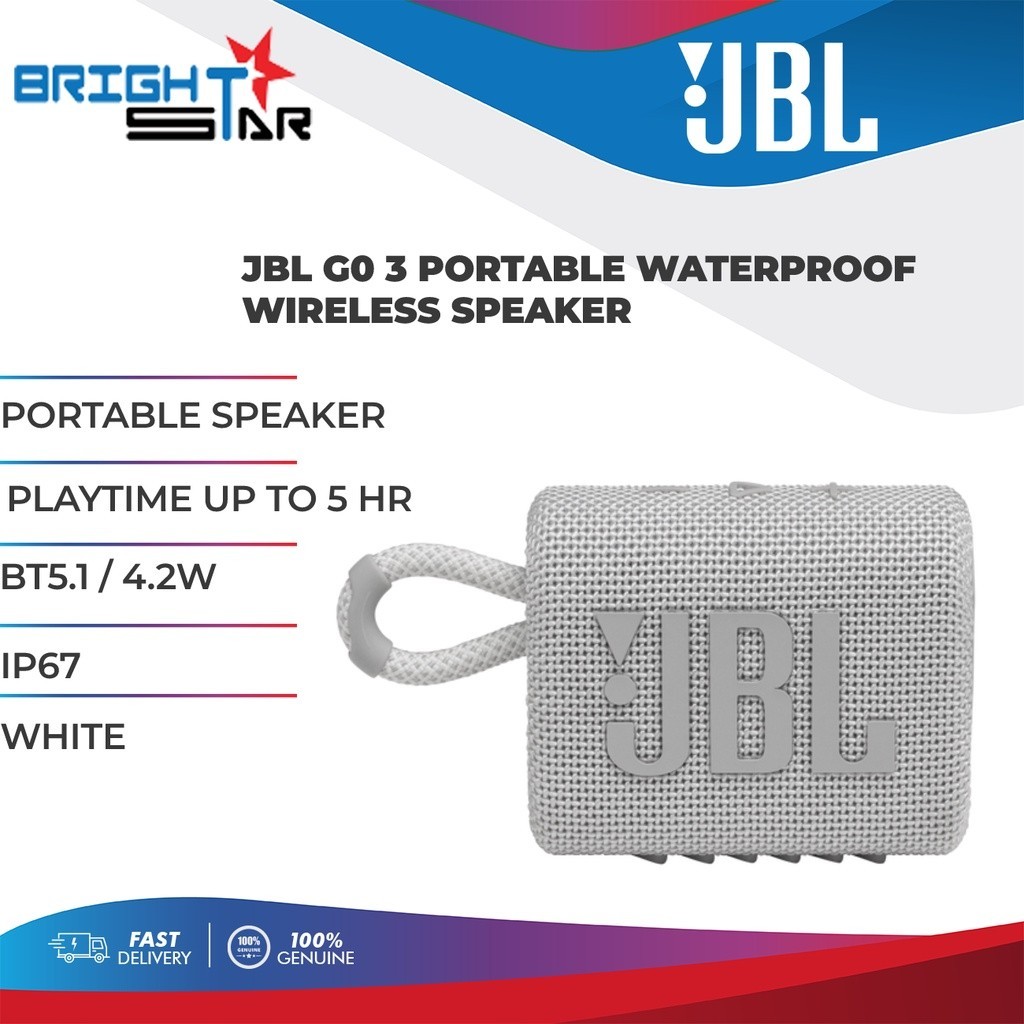 BRIGHT STAR

JBL

JBL G0 3 PORTABLE WATERPROOF WIRELESS SPEAKER

PORTABLE SPEAKER

PLAYTIME UP TO 5 HR

BT5.1 / 4.2W

IP67

WHITE

JBL

FAST DELIVERY

100% GENUINE

100% GENUINE